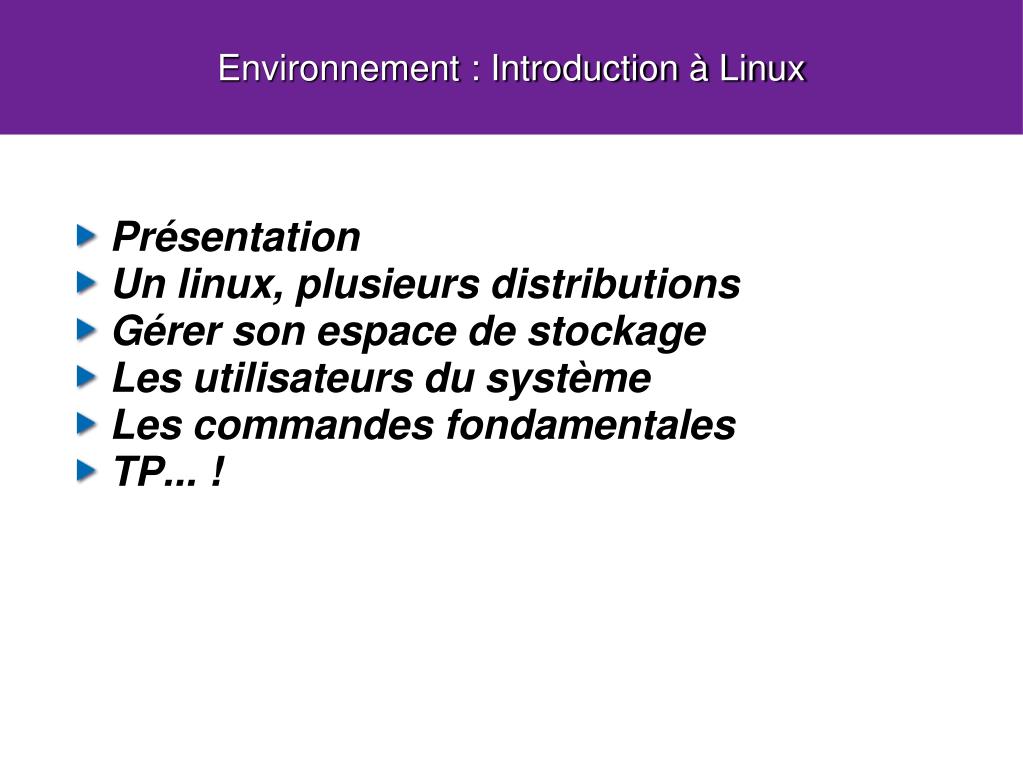 Environnement : Introduction à Linux

Présentation
Un linux, plusieurs distributions
Gérer son espace de stockage
Les utilisateurs du système
Les commandes fondamentales
TP... !